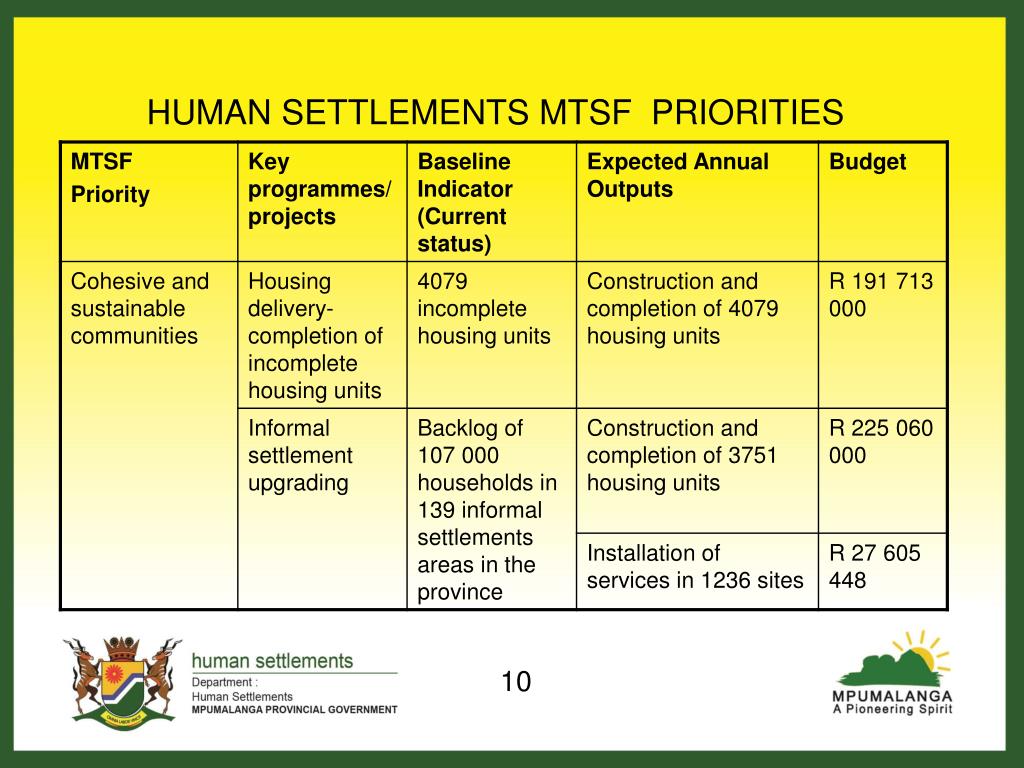 HUMAN SETTLEMENTS MTSF PRIORITIES

| MTSF Priority | Key programmes/ projects | Baseline Indicator (Current status) | Expected Annual Outputs | Budget |
|---|---|---|---|---|
| Cohesive and sustainable communities | Housing delivery- completion of incomplete housing units | 4079 incomplete housing units | Construction and completion of 4079 housing units | R 191 713 000 |
| | Informal settlement upgrading | Backlog of 107 000 households in 139 informal settlements areas in the province | Construction and completion of 3751 housing units | R 225 060 000 |
| | | | Installation of services in 1236 sites | R 27 605 448 |

human settlements
Department :
Human Settlements
MPUMALANGA PROVINCIAL GOVERNMENT

10

MPUMALANGA
A Pioneering Spirit